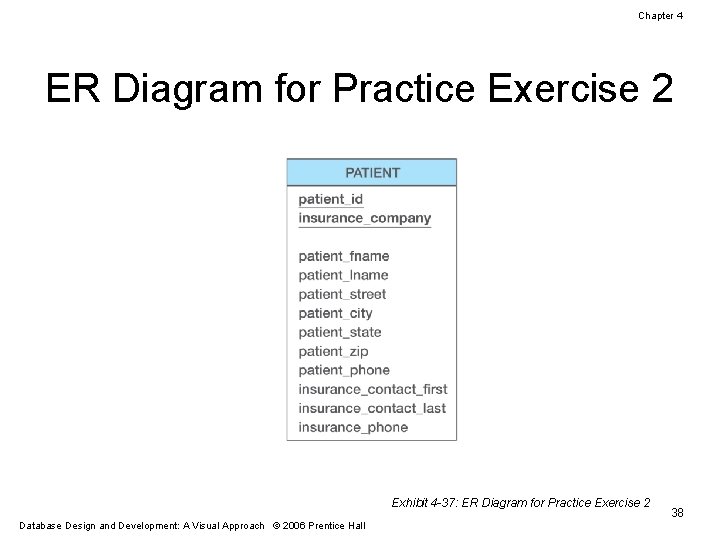 Chapter 4

ER Diagram for Practice Exercise 2

PATIENT

patient_id
insurance_company

patient_fname
patient_lname
patient_street
patient_city
patient_state
patient_zip
patient_phone
insurance_contact_first
insurance_contact_last
insurance_phone

Exhibit 4-37: ER Diagram for Practice Exercise 2

38

Database Design and Development: A Visual Approach © 2006 Prentice Hall